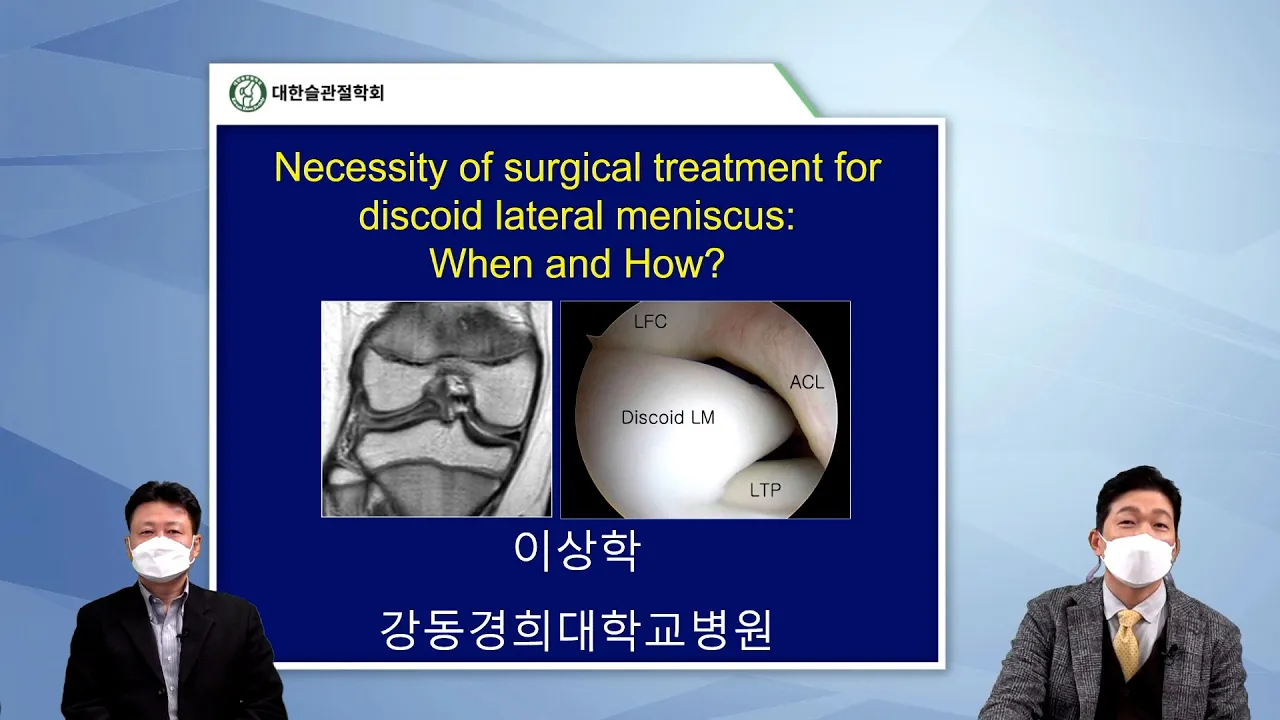 대한슬관절학회

Necessity of surgical treatment for discoid lateral meniscus: When and How?

LFC
ACL
Discoid LM
LTP

이상학

강동경희대학교병원